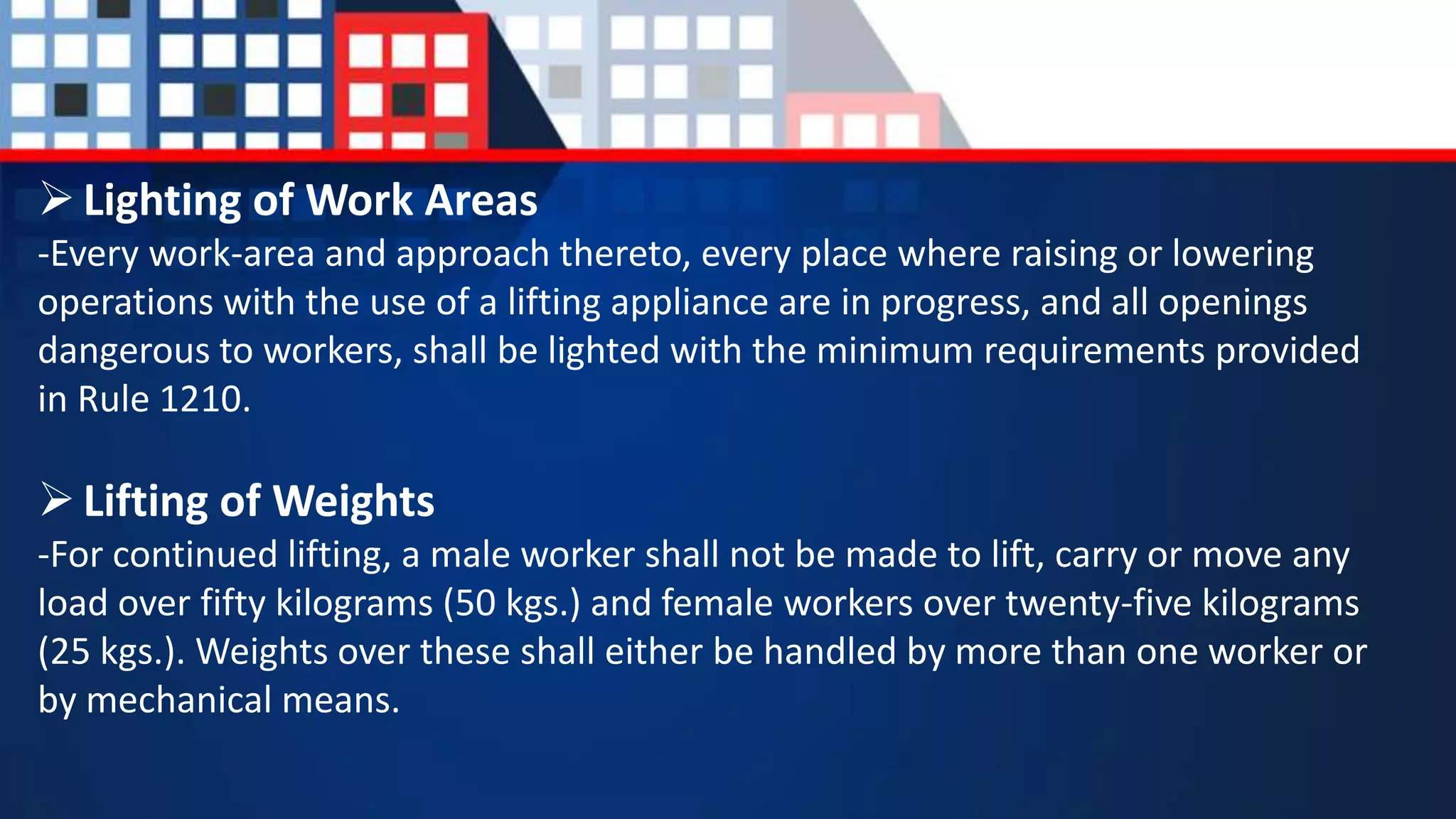 ➢ Lighting of Work Areas
-Every work-area and approach thereto, every place where raising or lowering operations with the use of a lifting appliance are in progress, and all openings dangerous to workers, shall be lighted with the minimum requirements provided in Rule 1210.

➢ Lifting of Weights
-For continued lifting, a male worker shall not be made to lift, carry or move any load over fifty kilograms (50 kgs.) and female workers over twenty-five kilograms (25 kgs.). Weights over these shall either be handled by more than one worker or by mechanical means.